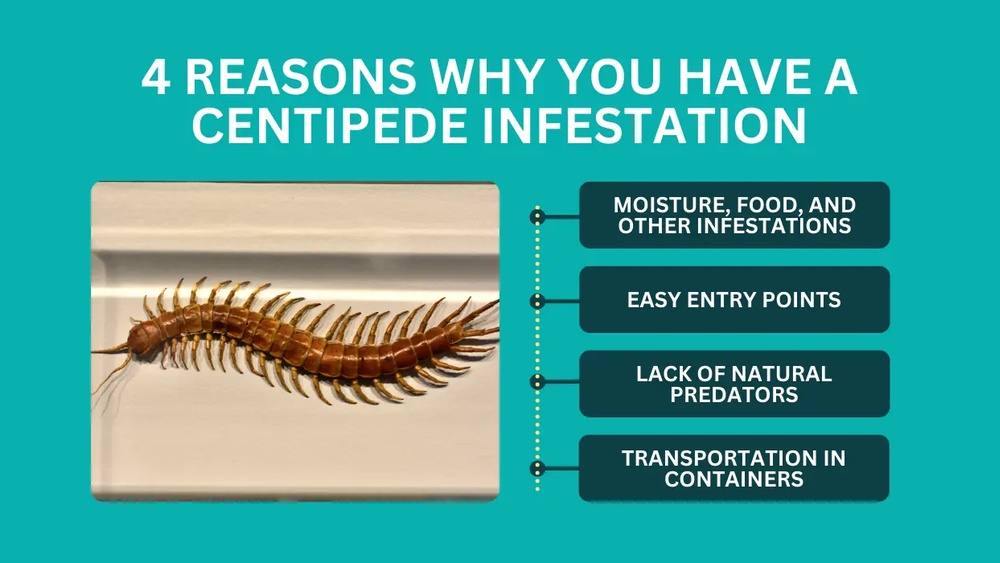 4 REASONS WHY YOU HAVE A CENTIPEDE INFESTATION

MOISTURE, FOOD, AND OTHER INFESTATIONS

EASY ENTRY POINTS

LACK OF NATURAL PREDATORS

TRANSPORTATION IN CONTAINERS